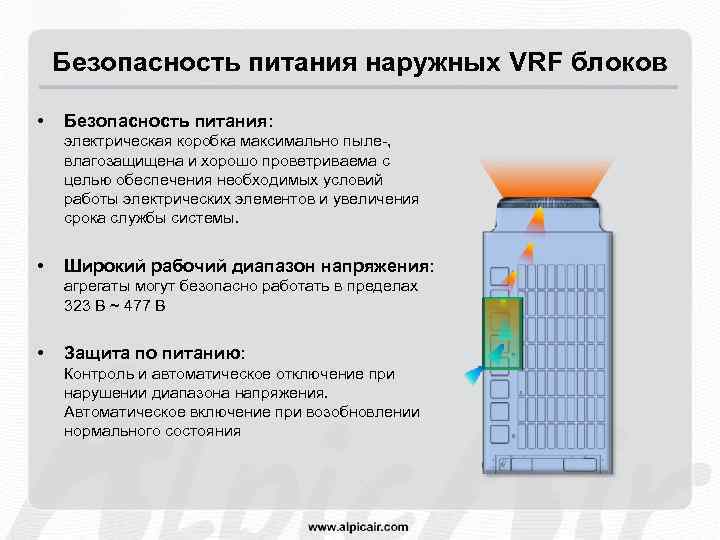 Безопасность питания наружных VRF блоков

• Безопасность питания:
электрическая коробка максимально пыле-, влагозащищена и хорошо проветриваема с целью обеспечения необходимых условий работы электрических элементов и увеличения срока службы системы.

• Широкий рабочий диапазон напряжения:
агрегаты могут безопасно работать в пределах 323 В ~ 477 В

• Защита по питанию:
Контроль и автоматическое отключение при нарушении диапазона напряжения.
Автоматическое включение при возобновлении нормального состояния

www.alpicair.com